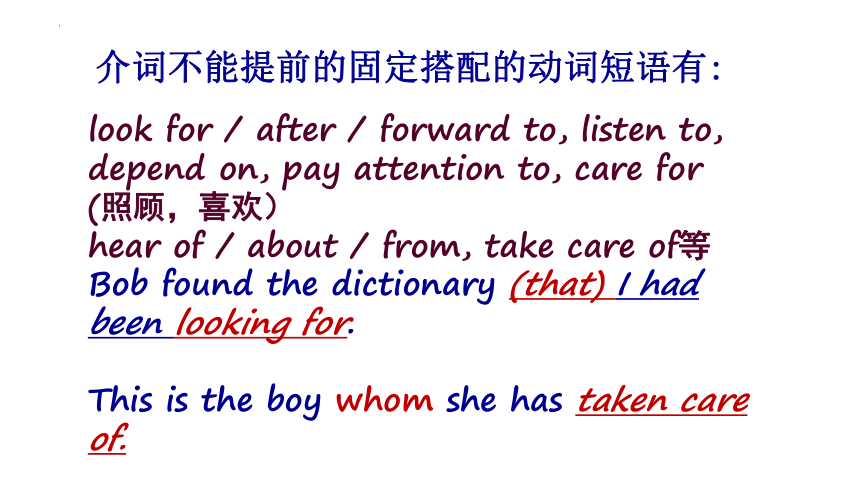 介词不能提前的固定搭配的动词短语有:

look for / after / forward to, listen to, depend on, pay attention to, care for (照顾，喜欢)
hear of / about / from, take care of等

Bob found the dictionary (that) I had been looking for.

This is the boy whom she has taken care of.